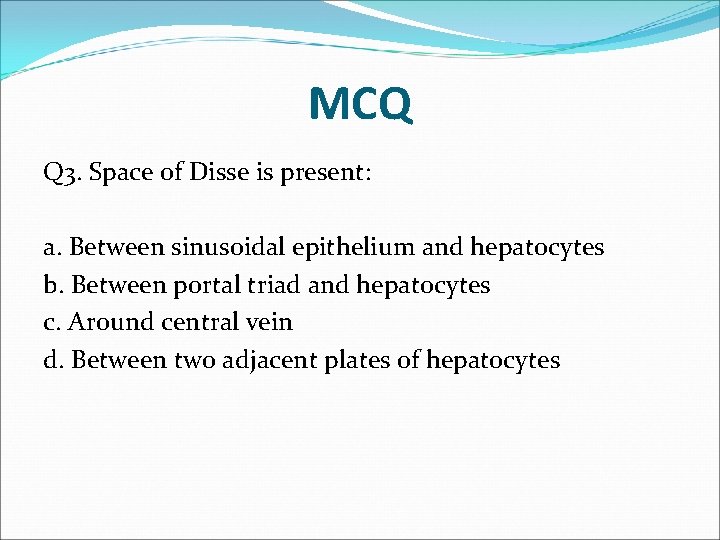 MCQ

Q3. Space of Disse is present:

a. Between sinusoidal epithelium and hepatocytes
b. Between portal triad and hepatocytes
c. Around central vein
d. Between two adjacent plates of hepatocytes